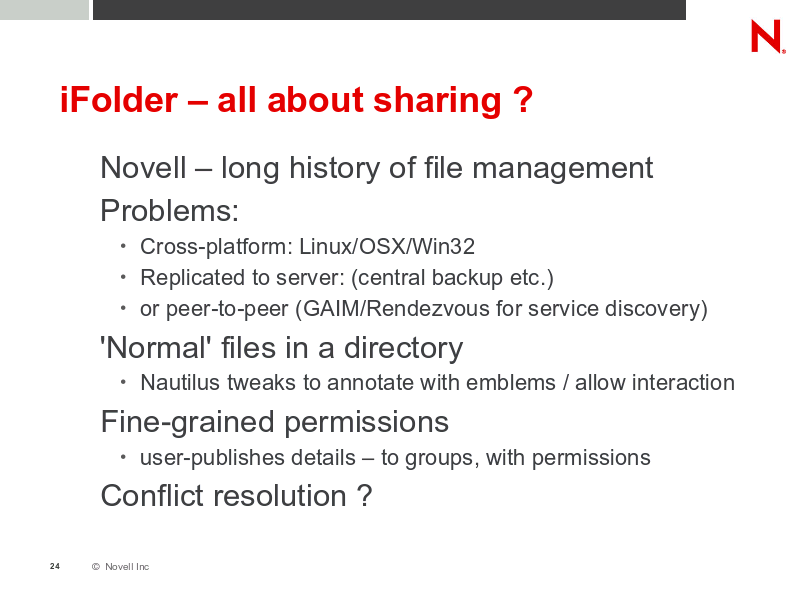 N.

iFolder – all about sharing ?

Novell – long history of file management

Problems:

• Cross-platform: Linux/OSX/Win32
• Replicated to server: (central backup etc.)
• or peer-to-peer (GAIM/Rendezvous for service discovery)

'Normal' files in a directory

• Nautilus tweaks to annotate with emblems / allow interaction

Fine-grained permissions

• user-publishes details – to groups, with permissions

Conflict resolution ?

24 © Novell Inc